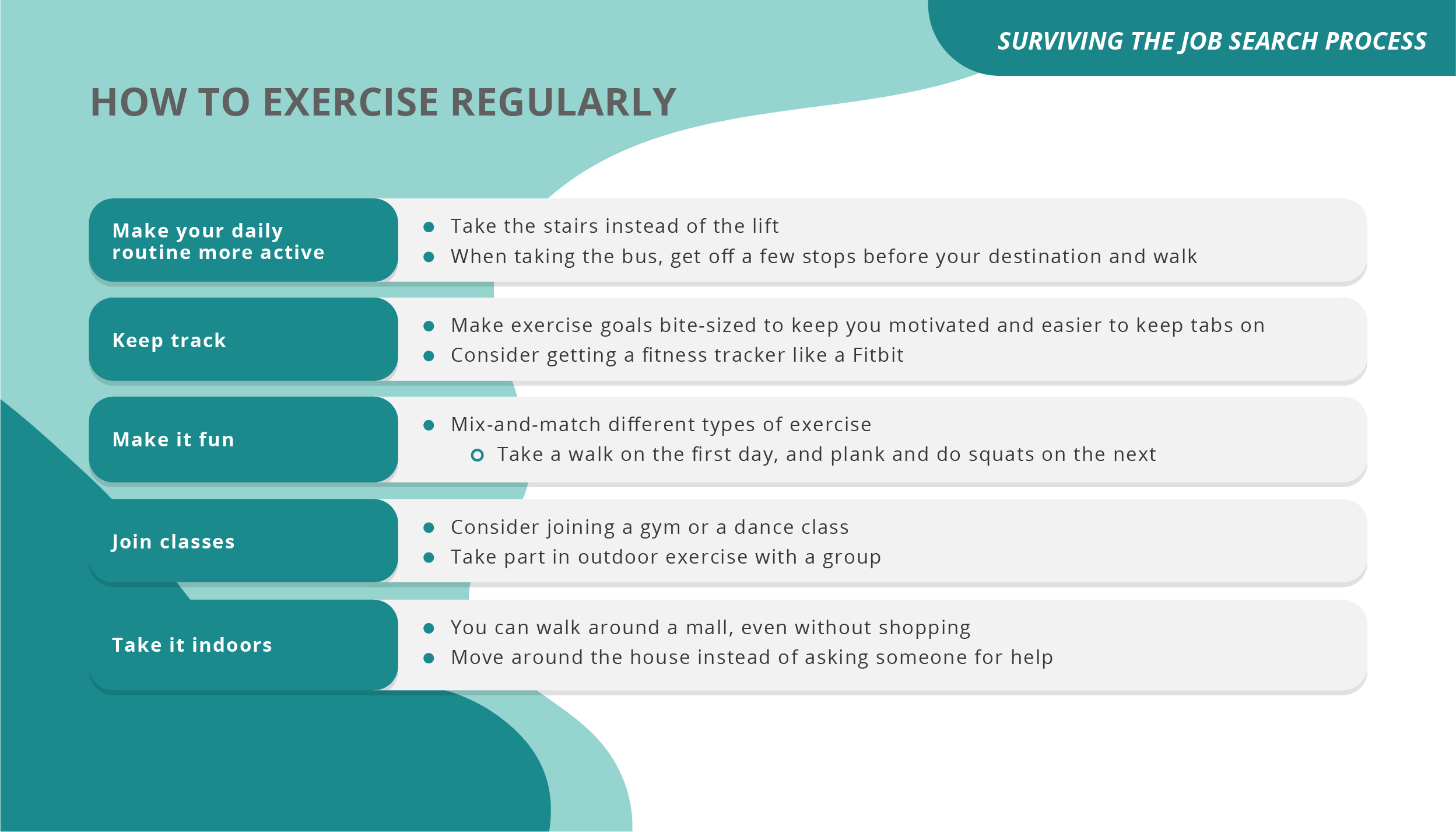 SURVIVING THE JOB SEARCH PROCESS

HOW TO EXERCISE REGULARLY

Make your daily routine more active

- Take the stairs instead of the lift
- When taking the bus, get off a few stops before your destination and walk

Keep track

- Make exercise goals bite-sized to keep you motivated and easier to keep tabs on
- Consider getting a fitness tracker like a Fitbit

Make it fun

- Mix-and-match different types of exercise
  - Take a walk on the first day, and plank and do squats on the next

Join classes

- Consider joining a gym or a dance class
- Take part in outdoor exercise with a group

Take it indoors

- You can walk around a mall, even without shopping
- Move around the house instead of asking someone for help